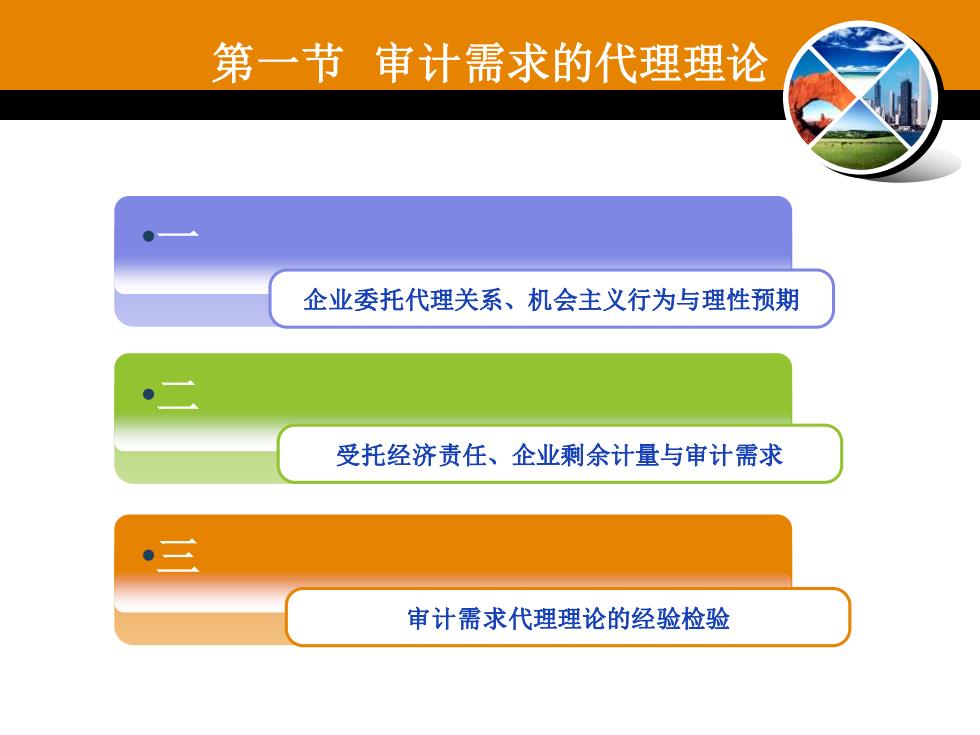 第一节 审计需求的代理理论

•一

企业委托代理关系、机会主义行为与理性预期

•二

受托经济责任、企业剩余计量与审计需求

•三

审计需求代理理论的经验检验